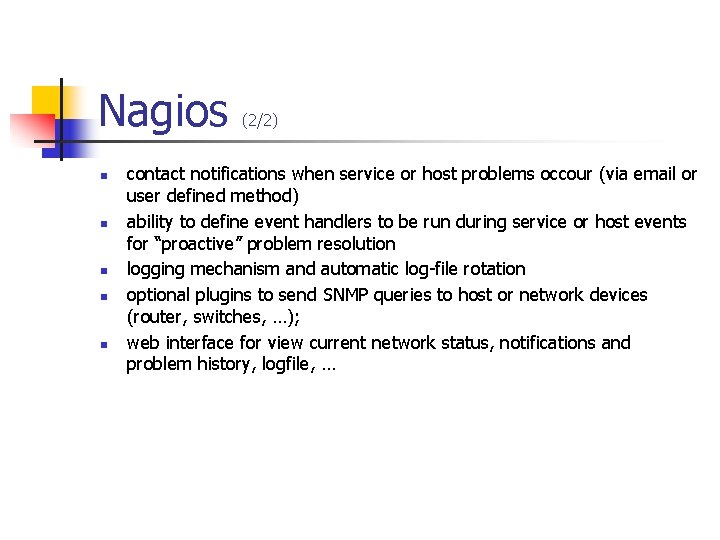 Nagios (2/2)

- contact notifications when service or host problems occour (via email or user defined method)
- ability to define event handlers to be run during service or host events for “proactive” problem resolution
- logging mechanism and automatic log-file rotation
- optional plugins to send SNMP queries to host or network devices (router, switches, …);
- web interface for view current network status, notifications and problem history, logfile, …